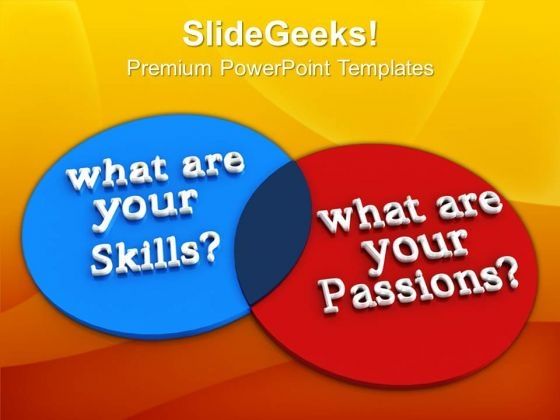 SlideGeeks!
Premium PowerPoint Templates

what are your Skills?

what are your Passions?